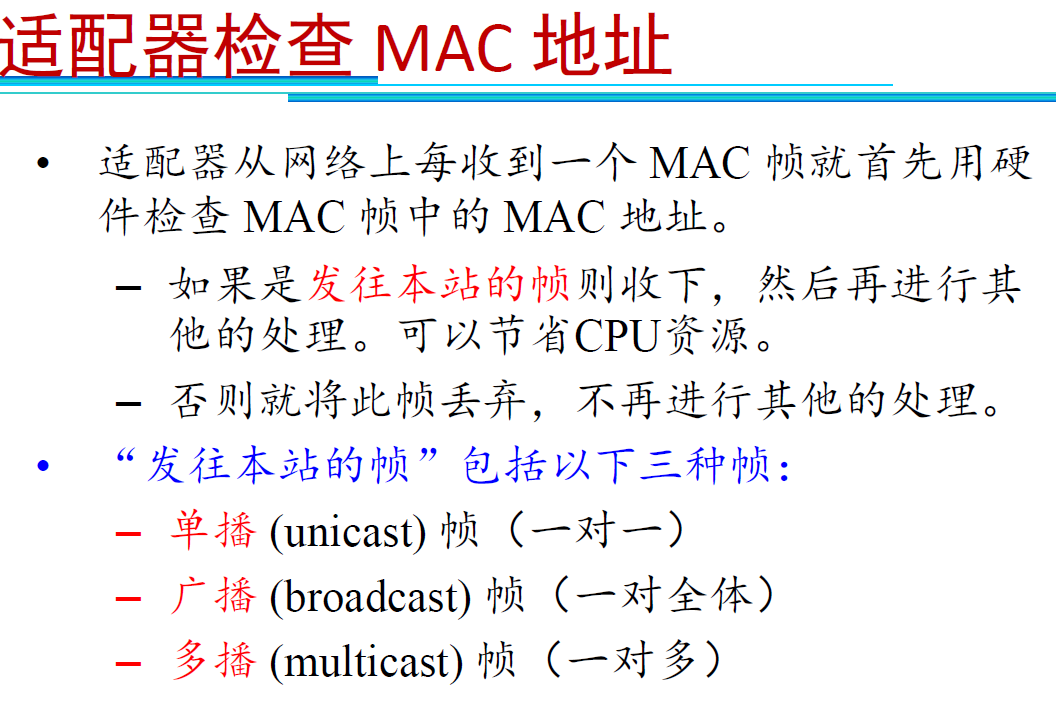 适配器检查 MAC 地址

• 适配器从网络上每收到一个 MAC 帧就首先用硬件检查 MAC 帧中的 MAC 地址。

– 如果是发往本站的帧则收下，然后再进行其他的处理。可以节省CPU资源。

– 否则就将此帧丢弃，不再进行其他的处理。

• “发往本站的帧”包括以下三种帧：

– 单播 (unicast) 帧（一对一）

– 广播 (broadcast) 帧（一对全体）

– 多播 (multicast) 帧（一对多）